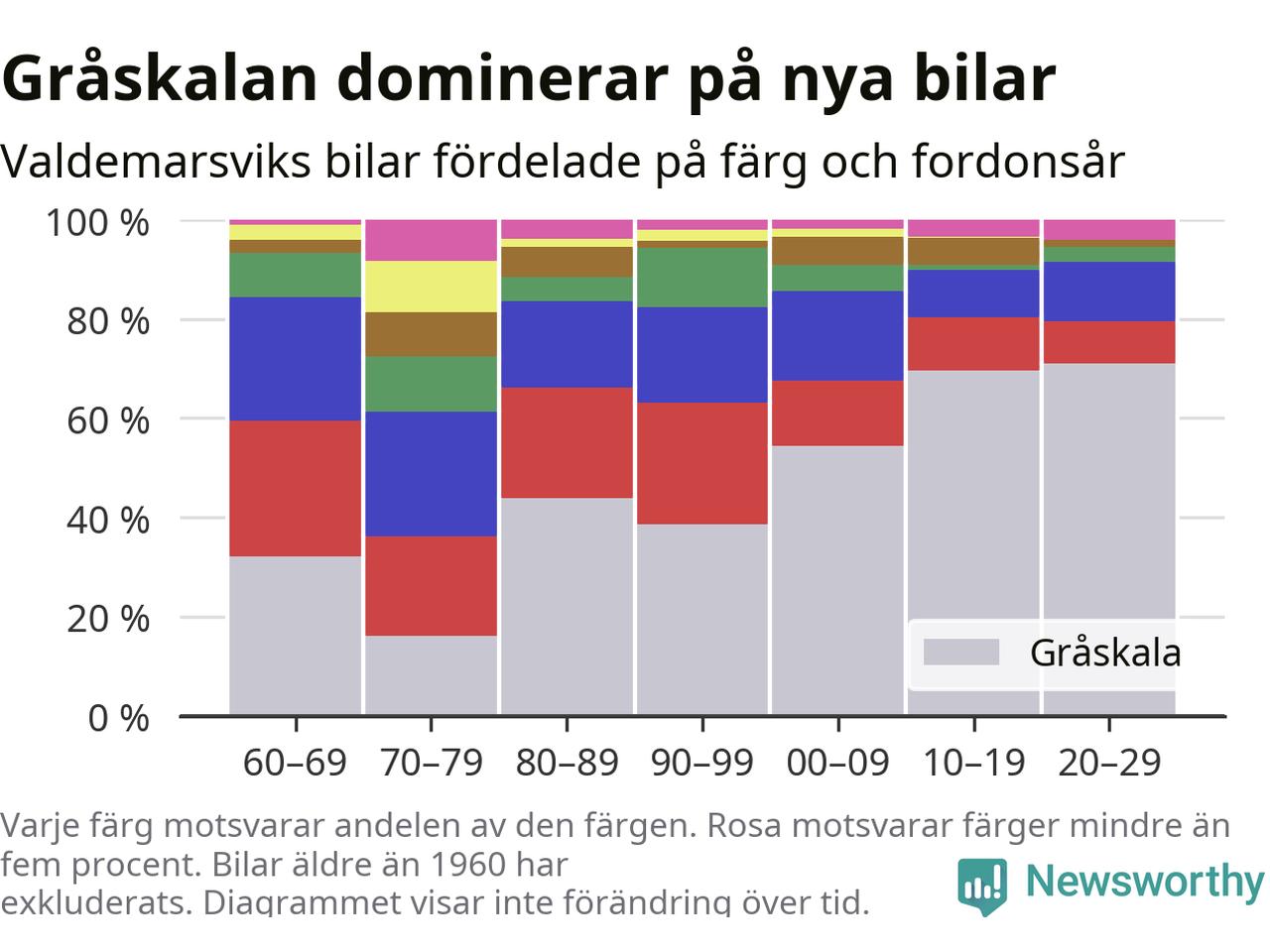 Gråskalan dominerar på nya bilar

Valdemarsviks bilar fördelade på färg och fordonsår

100 %
80 %
60 %
40 %
20 %
0 %

Gråskala

60–69 70–79 80–89 90–99 00–09 10–19 20–29

Varje färg motsvarar andelen av den färgen. Rosa motsvarar färger mindre än fem procent. Bilar äldre än 1960 har exkluderats. Diagrammet visar inte förändring över tid.

Newsworthy